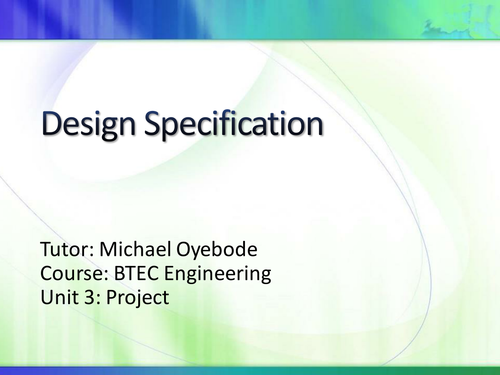 Design Specification

Tutor: Michael Oyebode
Course: BTEC Engineering
Unit 3: Project